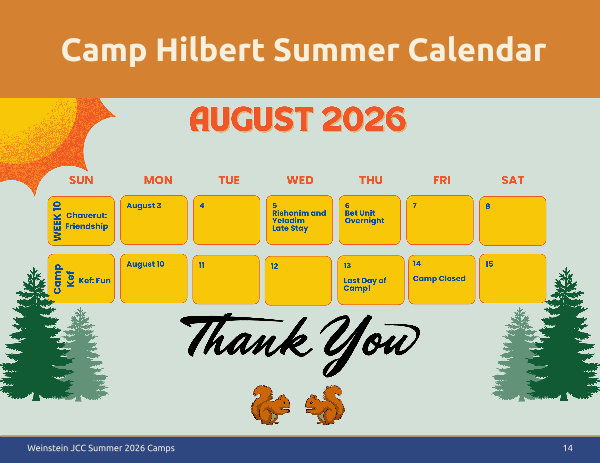 Camp Hilbert Summer Calendar

AUGUST 2026

| SUN | MON | TUE | WED | THU | FRI | SAT |
|---|---|---|---|---|---|---|
| WEEK 10 Chaverut: Friendship | August 3 | 4 | 5 Rishonim and Yeladim Late Stay | 6 Bet Unit Overnight | 7 | 8 |
| Camp Kef Kef: Fun | August 10 | 11 | 12 | 13 Last Day of Camp! | 14 Camp Closed | 15 |

Thank You

Weinstein JCC Summer 2026 Camps

14